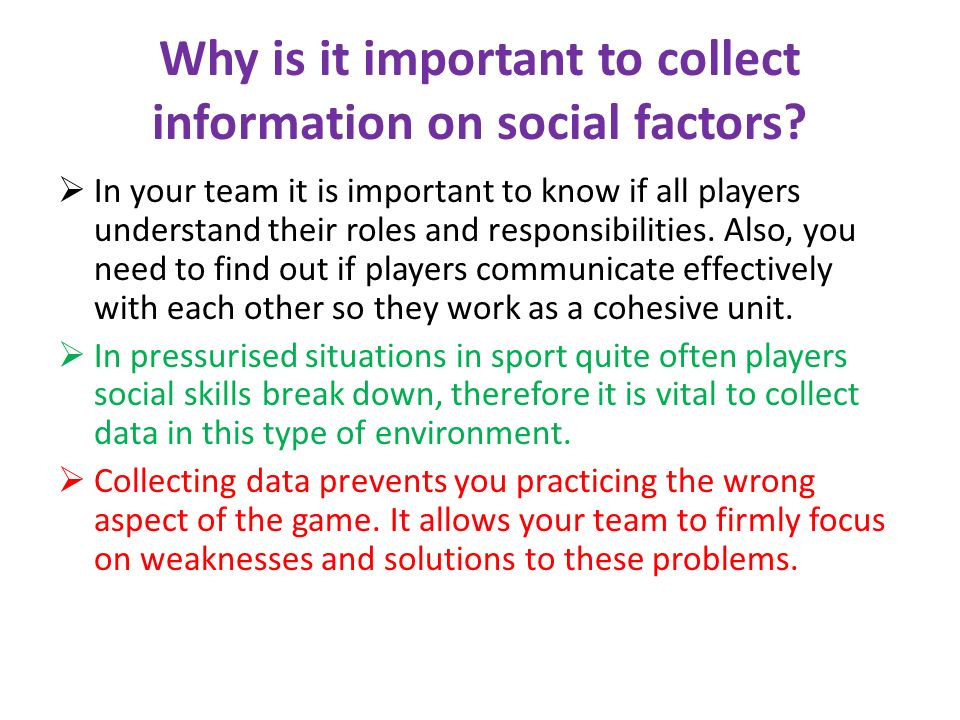 Why is it important to collect information on social factors?

➢ In your team it is important to know if all players understand their roles and responsibilities. Also, you need to find out if players communicate effectively with each other so they work as a cohesive unit.

➢ In pressurised situations in sport quite often players social skills break down, therefore it is vital to collect data in this type of environment.

➢ Collecting data prevents you practicing the wrong aspect of the game. It allows your team to firmly focus on weaknesses and solutions to these problems.